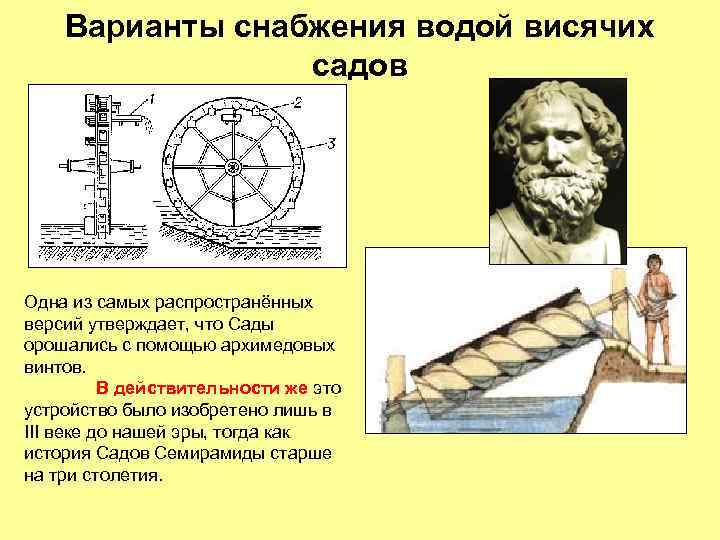 Варианты снабжения водой висячих садов

1

2

3

Одна из самых распространённых версий утверждает, что Сады орошались с помощью архимедовых винтов.

В действительности же это устройство было изобретено лишь в III веке до нашей эры, тогда как история Садов Семирамиды старше на три столетия.